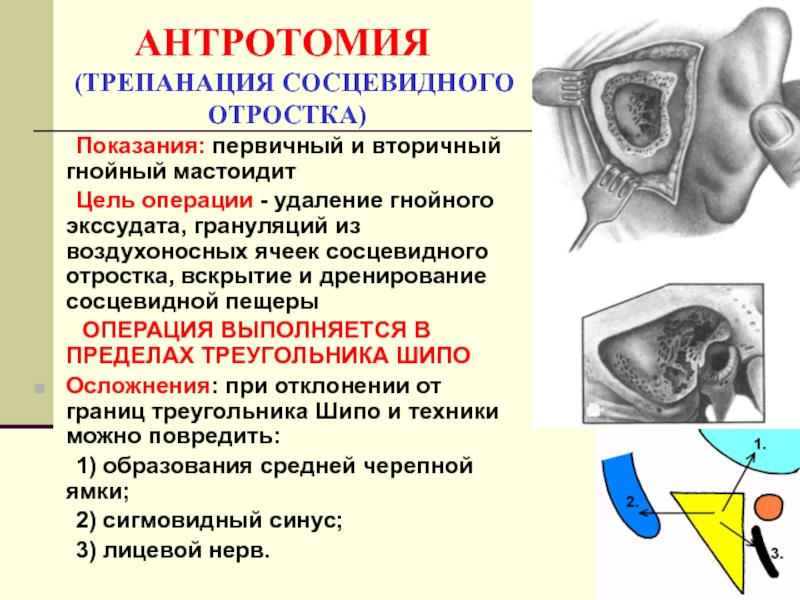 АНТРОТОМИЯ (ТРЕПАНАЦИЯ СОСЦЕВИДНОГО ОТРОСТКА)

Показания: первичный и вторичный гнойный мастоидит

Цель операции - удаление гнойного экссудата, грануляций из воздухоносных ячеек сосцевидного отростка, вскрытие и дренирование сосцевидной пещеры

ОПЕРАЦИЯ ВЫПОЛНЯЕТСЯ В ПРЕДЕЛАХ ТРЕУГОЛЬНИКА ШИПО

Осложнения: при отклонении от границ треугольника Шипо и техники можно повредить:

1) образования средней черепной ямки;

2) сигмовидный синус;

3) лицевой нерв.

1.

2.

3.